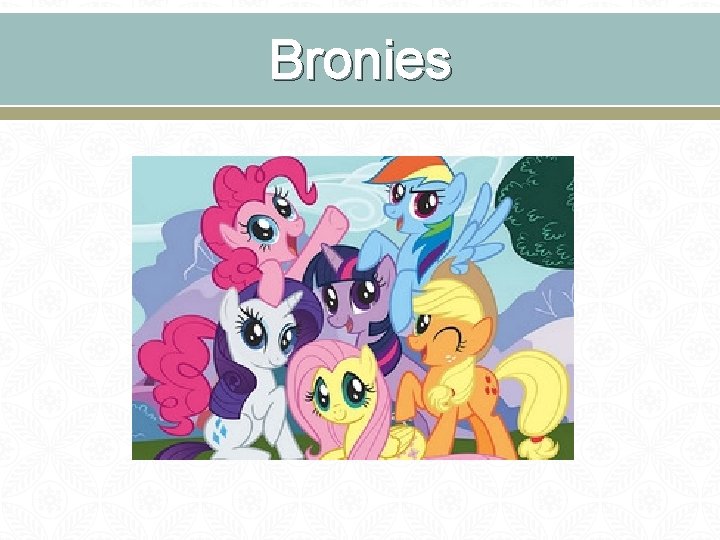 Bronies